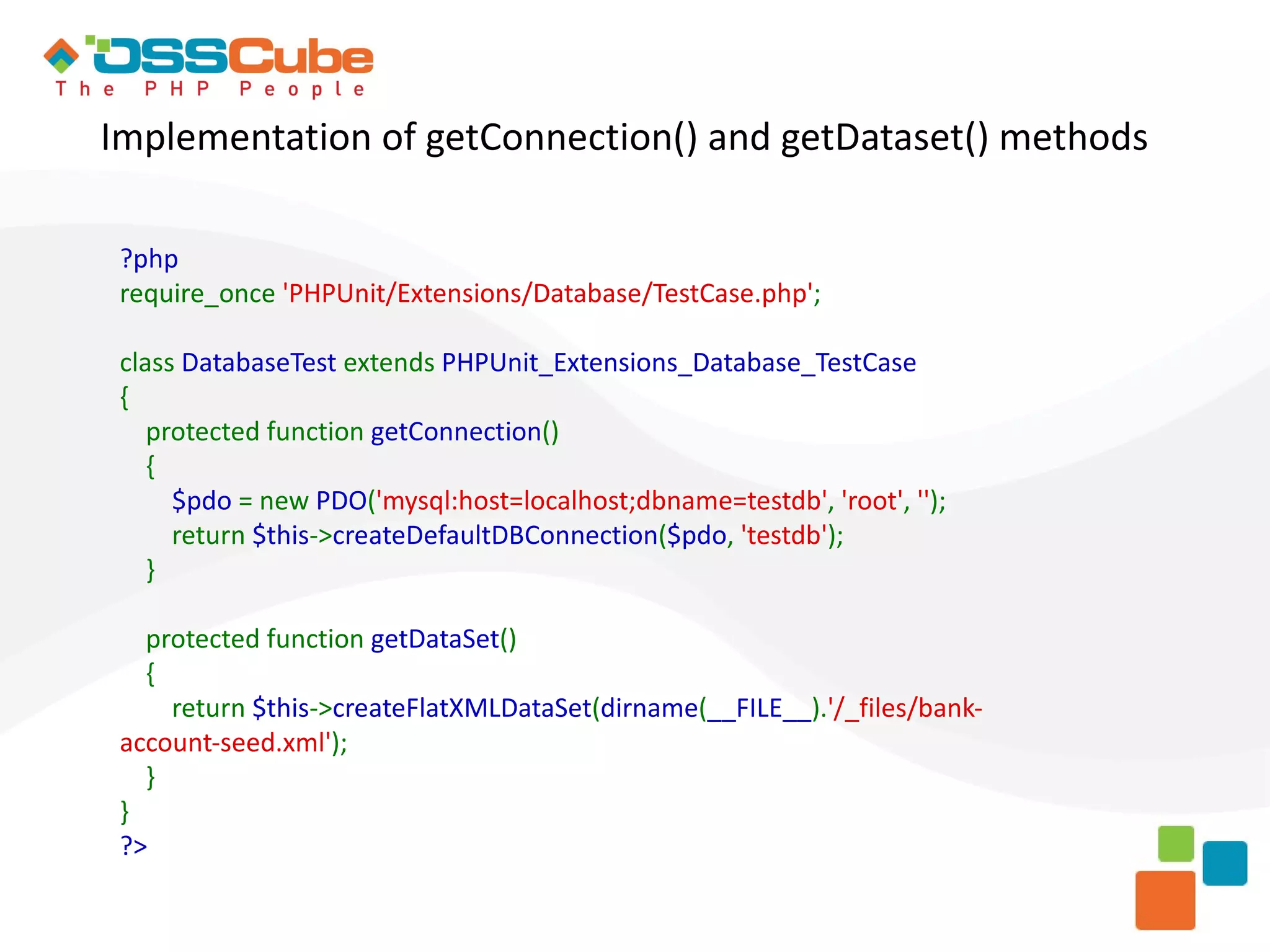 OSSCube
The PHP People

Implementation of getConnection() and getDataset() methods

?php
require_once 'PHPUnit/Extensions/Database/TestCase.php';

class DatabaseTest extends PHPUnit_Extensions_Database_TestCase
{
protected function getConnection()
{
$pdo = new PDO('mysql:host=localhost;dbname=testdb', 'root', '');
return $this->createDefaultDBConnection($pdo, 'testdb');
}

protected function getDataSet()
{
return $this->createFlatXMLDataSet(dirname(__FILE__).'/_files/bank-account-seed.xml');
}
}
?>